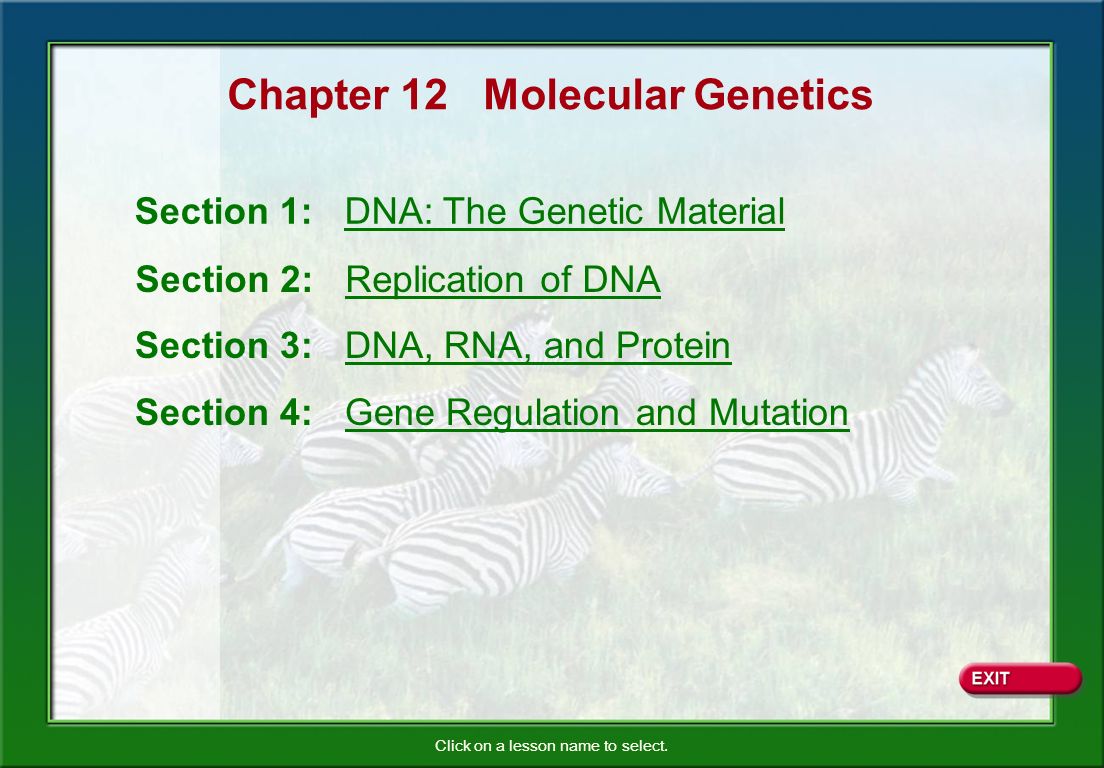 Chapter 12 Molecular Genetics

Section 1: DNA: The Genetic Material

Section 2: Replication of DNA

Section 3: DNA, RNA, and Protein

Section 4: Gene Regulation and Mutation

EXIT

Click on a lesson name to select.